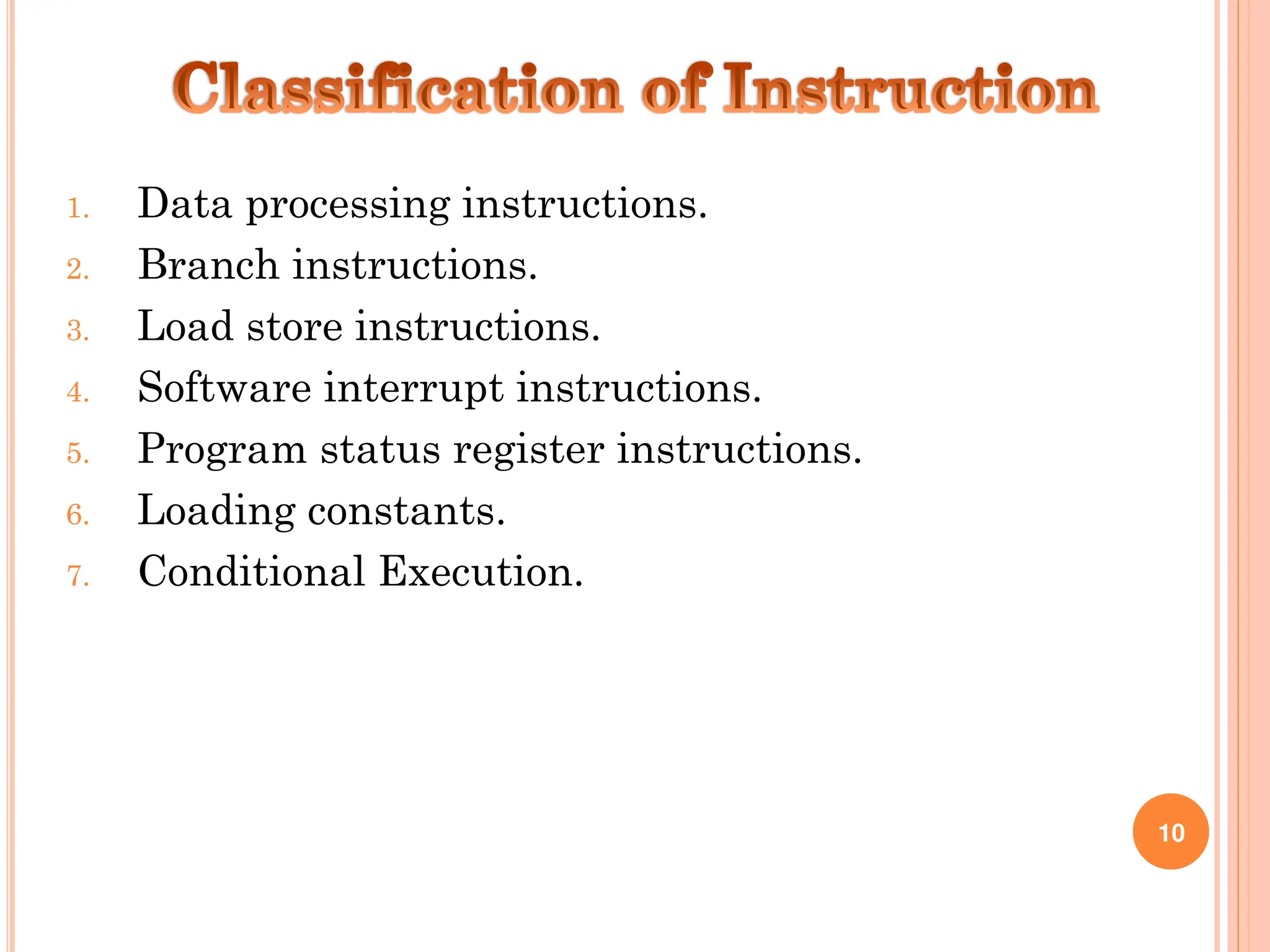 Classification of Instruction

1. Data processing instructions.
2. Branch instructions.
3. Load store instructions.
4. Software interrupt instructions.
5. Program status register instructions.
6. Loading constants.
7. Conditional Execution.

10